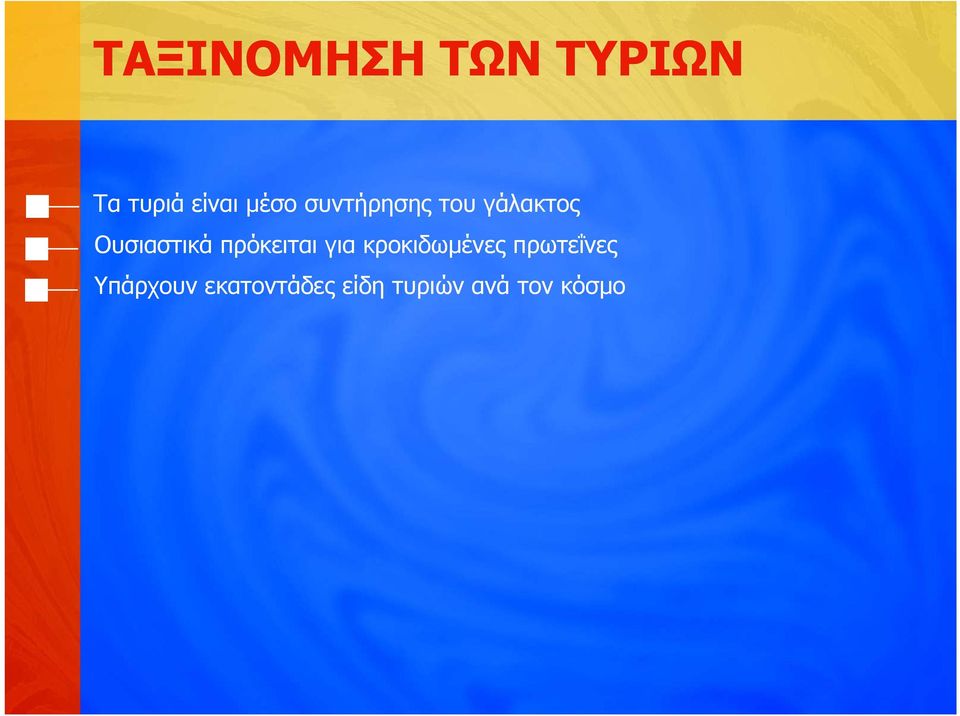 ΤΑΞΙΝΟΜΗΣΗ ΤΩΝ ΤΥΡΙΩΝ

Τα τυριά είναι μέσο συντήρησης του γάλακτος

Ουσιαστικά πρόκειται για κροκιδωμένες πρωτεΐνες

Υπάρχουν εκατοντάδες είδη τυριών ανά τον κόσμο